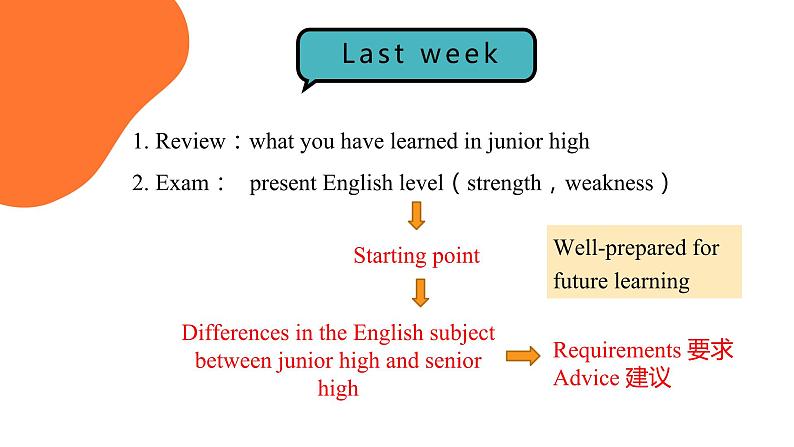 Last week

1. Review：what you have learned in junior high

2. Exam： present English level（strength，weakness）

Starting point

Well-prepared for future learning

Differences in the English subject between junior high and senior high

Requirements 要求
Advice 建议